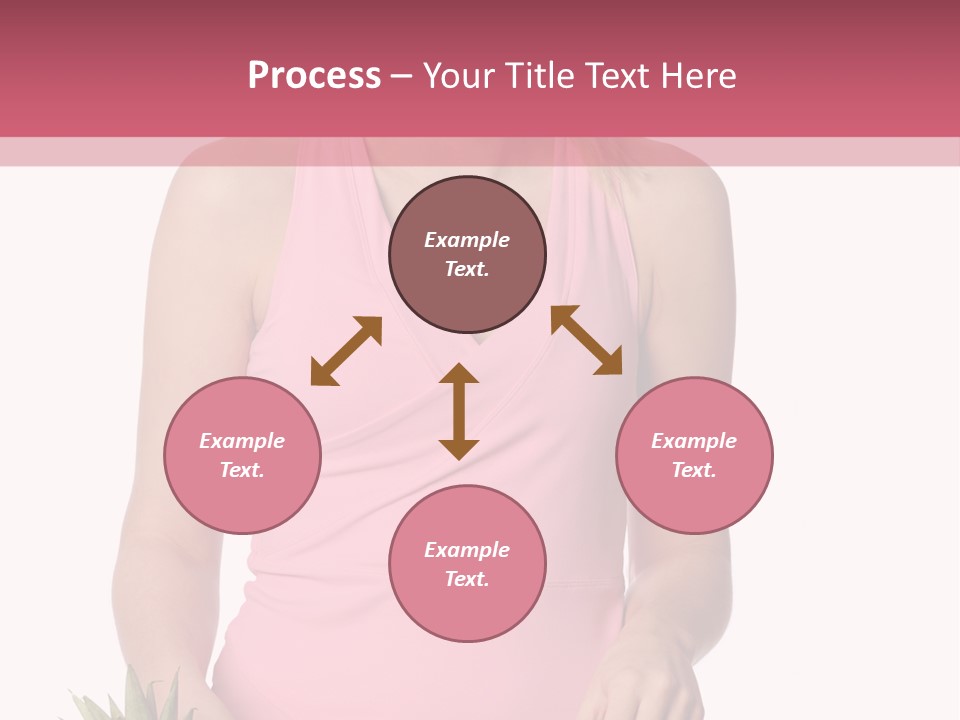 Process – Your Title Text Here

Example Text.

Example Text.

Example Text.

Example Text.